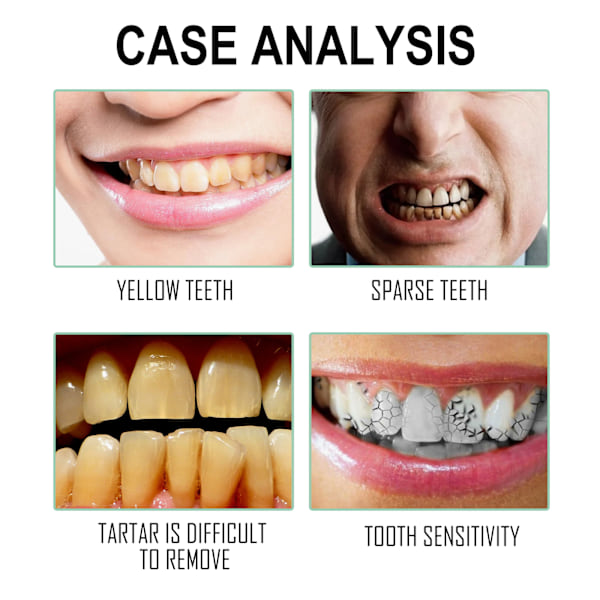 CASE ANALYSIS

YELLOW TEETH

SPARSE TEETH

TARTAR IS DIFFICULT TO REMOVE

TOOTH SENSITIVITY